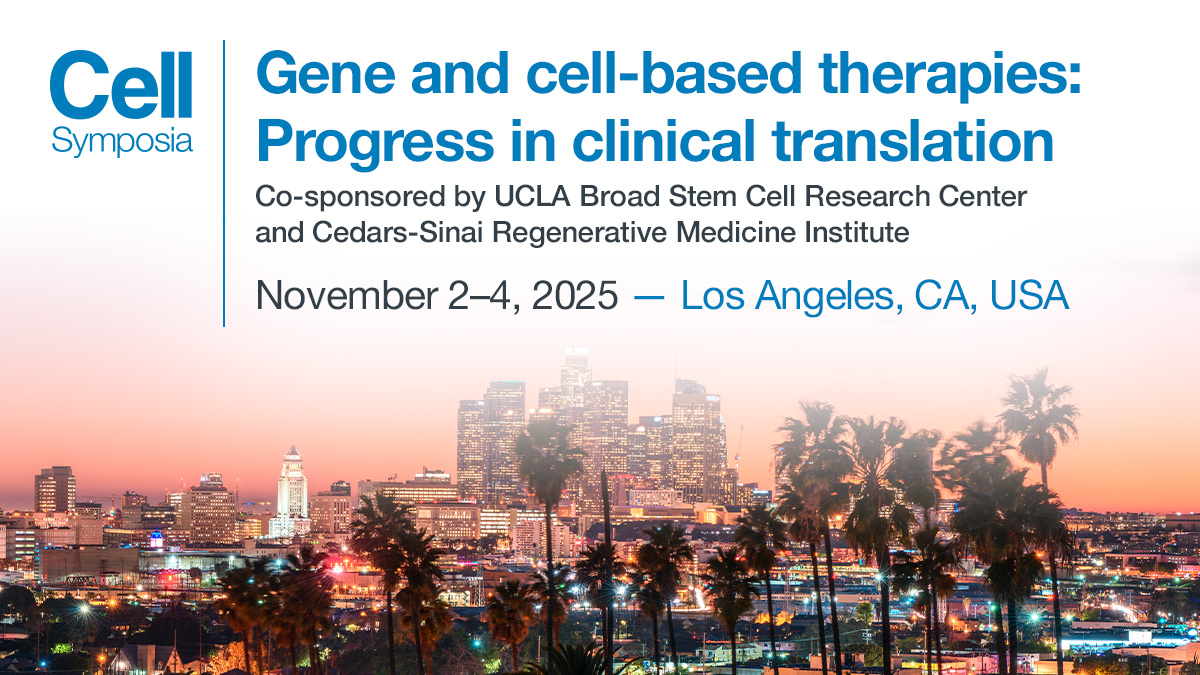 Cell Symposia

Gene and cell-based therapies: Progress in clinical translation

Co-sponsored by UCLA Broad Stem Cell Research Center and Cedars-Sinai Regenerative Medicine Institute

November 2–4, 2025 — Los Angeles, CA, USA